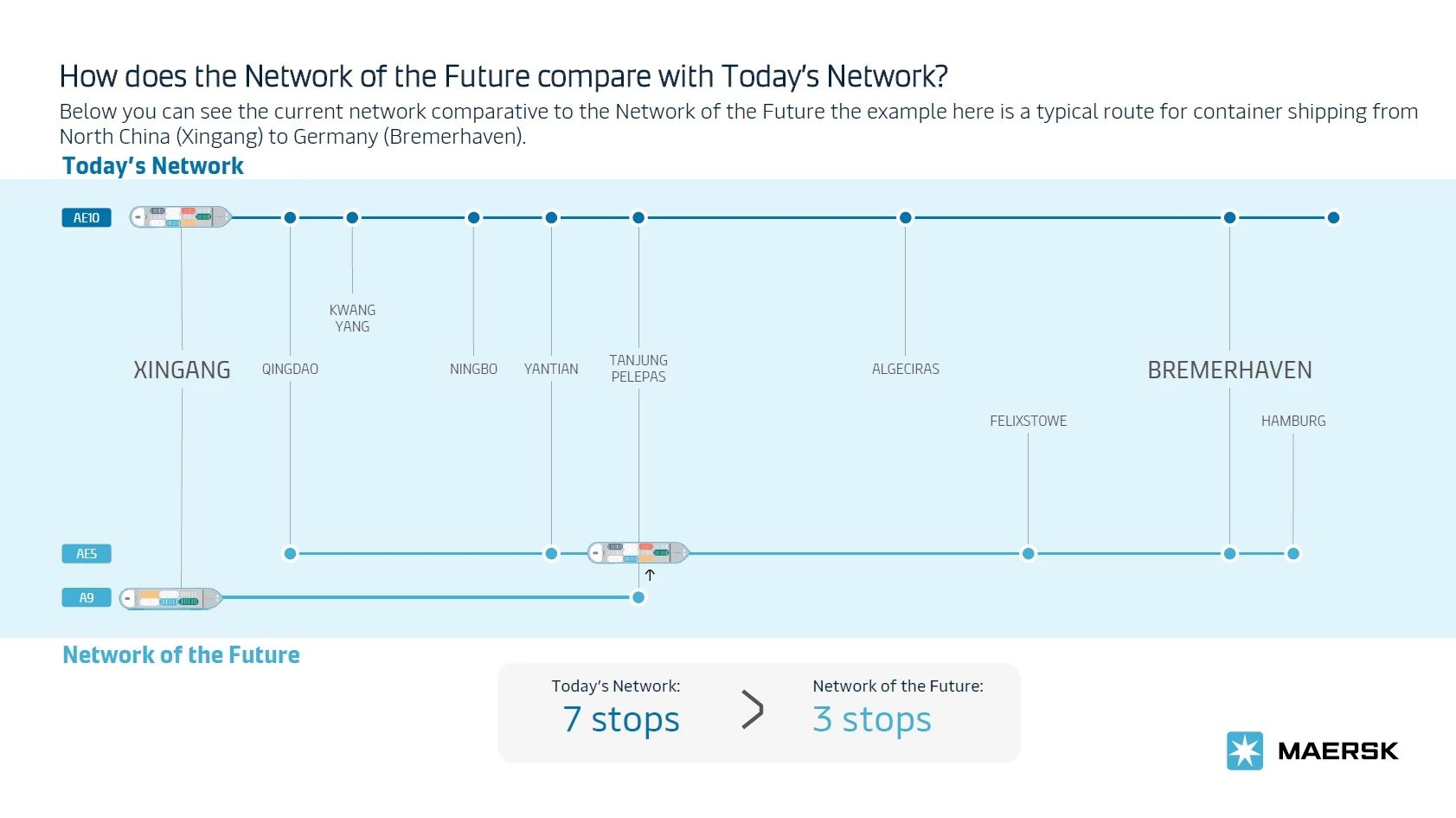 How does the Network of the Future compare with Today's Network?

Below you can see the current network comparative to the Network of the Future the example here is a typical route for container shipping from North China (Xingang) to Germany (Bremerhaven).

Today's Network

AE10

KWANG YANG

XINGANG

QINGDAO

NINGBO

YANTIAN

TANJUNG PELEPAS

ALGECIRAS

BREMERHAVEN

FELIXSTOWE

HAMBURG

AE5

A9

Network of the Future

Today's Network:
7 stops

Network of the Future:
3 stops

MAERSK